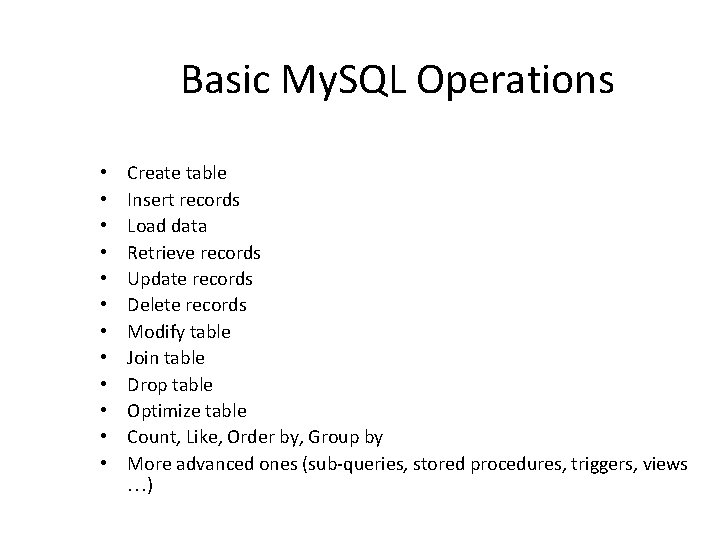 Basic MySQL Operations

• Create table
• Insert records
• Load data
• Retrieve records
• Update records
• Delete records
• Modify table
• Join table
• Drop table
• Optimize table
• Count, Like, Order by, Group by
• More advanced ones (sub-queries, stored procedures, triggers, views …)